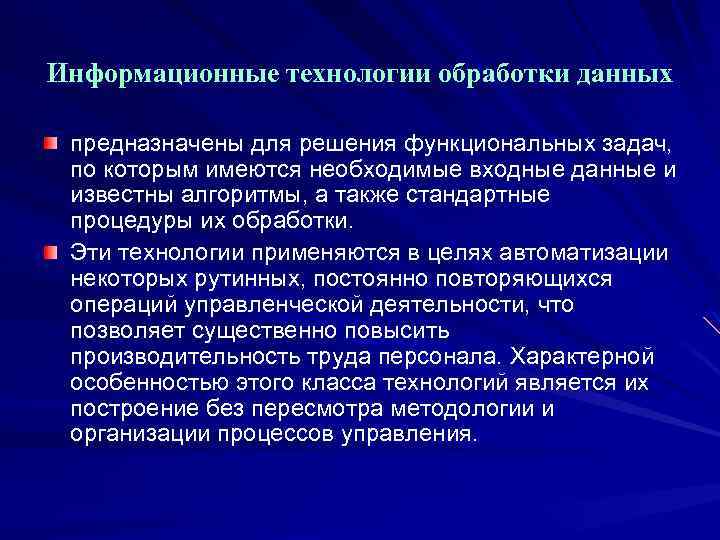 Информационные технологии обработки данных

предназначены для решения функциональных задач, по которым имеются необходимые входные данные и известны алгоритмы, а также стандартные процедуры их обработки.

Эти технологии применяются в целях автоматизации некоторых рутинных, постоянно повторяющихся операций управленческой деятельности, что позволяет существенно повысить производительность труда персонала. Характерной особенностью этого класса технологий является их построение без пересмотра методологии и организации процессов управления.